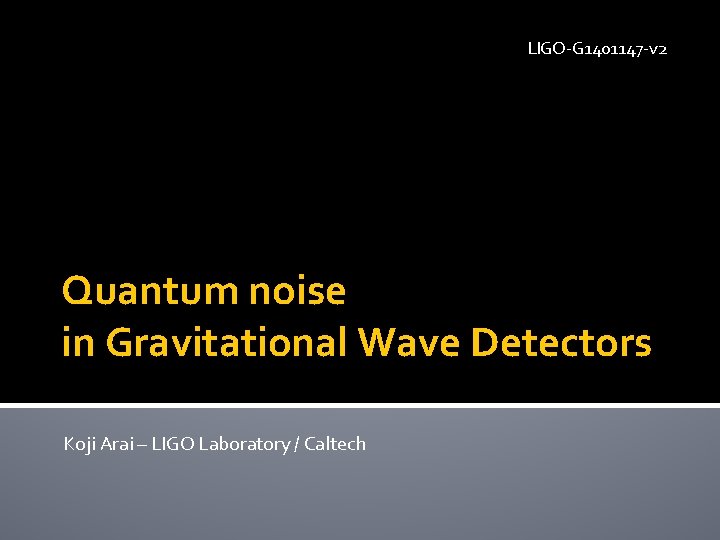 LIGO-G1401147-v2

Quantum noise
in Gravitational Wave Detectors

Koji Arai – LIGO Laboratory / Caltech